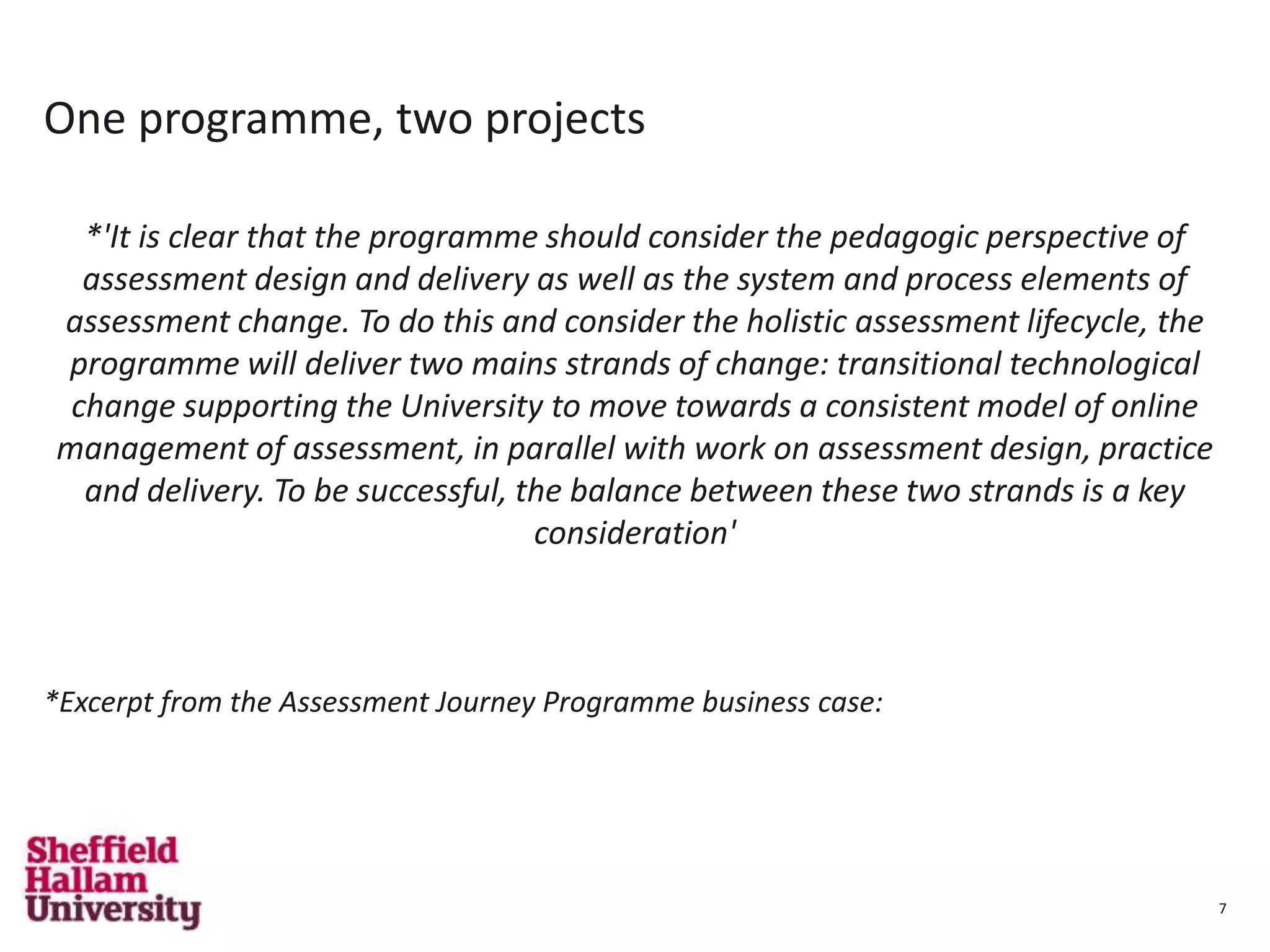 One programme, two projects

*'It is clear that the programme should consider the pedagogic perspective of assessment design and delivery as well as the system and process elements of assessment change. To do this and consider the holistic assessment lifecycle, the programme will deliver two mains strands of change: transitional technological change supporting the University to move towards a consistent model of online management of assessment, in parallel with work on assessment design, practice and delivery. To be successful, the balance between these two strands is a key consideration'

*Excerpt from the Assessment Journey Programme business case:

Sheffield Hallam University

7